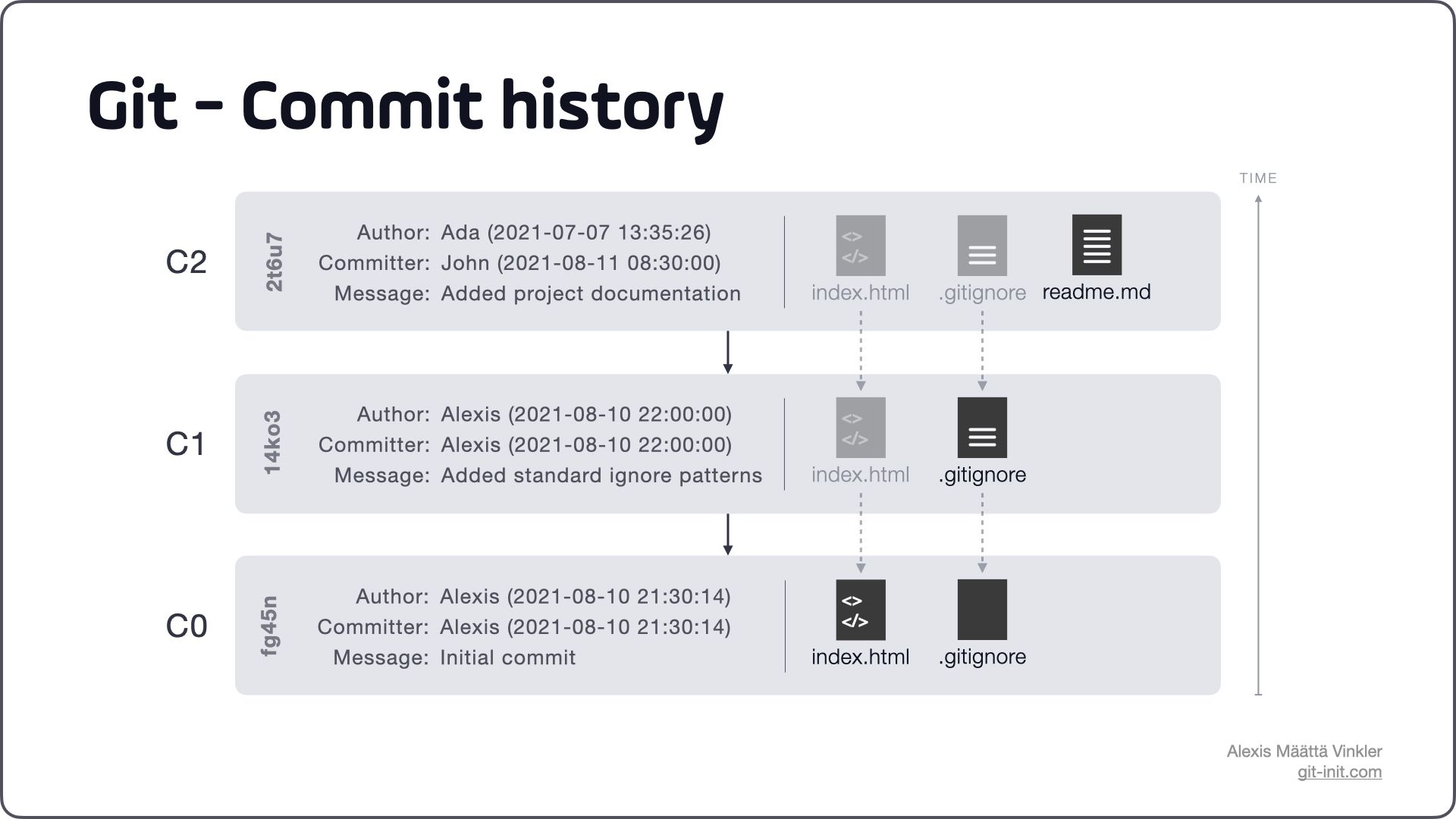 Git - Commit history

TIME

C2
2t6u7
Author: Ada (2021-07-07 13:35:26)
Committer: John (2021-08-11 08:30:00)
Message: Added project documentation
<> </>
index.html
.gitignore
readme.md

C1
14ko3
Author: Alexis (2021-08-10 22:00:00)
Committer: Alexis (2021-08-10 22:00:00)
Message: Added standard ignore patterns
<> </>
index.html
.gitignore

C0
fg45n
Author: Alexis (2021-08-10 21:30:14)
Committer: Alexis (2021-08-10 21:30:14)
Message: Initial commit
<> </>
index.html
.gitignore

Alexis Määttä Vinkler
git-init.com